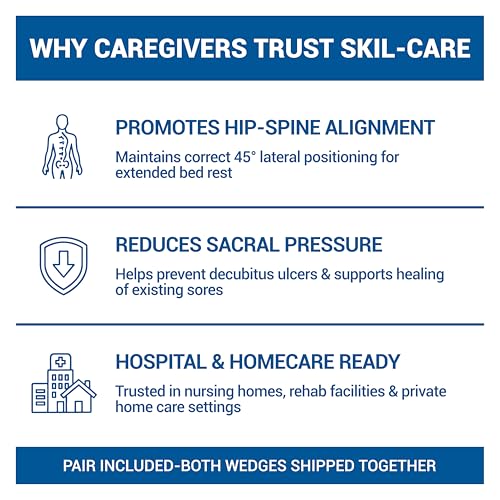 WHY CAREGIVERS TRUST SKIL-CARE

PROMOTES HIP-SPINE ALIGNMENT
Maintains correct 45° lateral positioning for extended bed rest

REDUCES SACRAL PRESSURE
Helps prevent decubitus ulcers & supports healing of existing sores

HOSPITAL & HOMECARE READY
Trusted in nursing homes, rehab facilities & private home care settings

PAIR INCLUDED-BOTH WEDGES SHIPPED TOGETHER